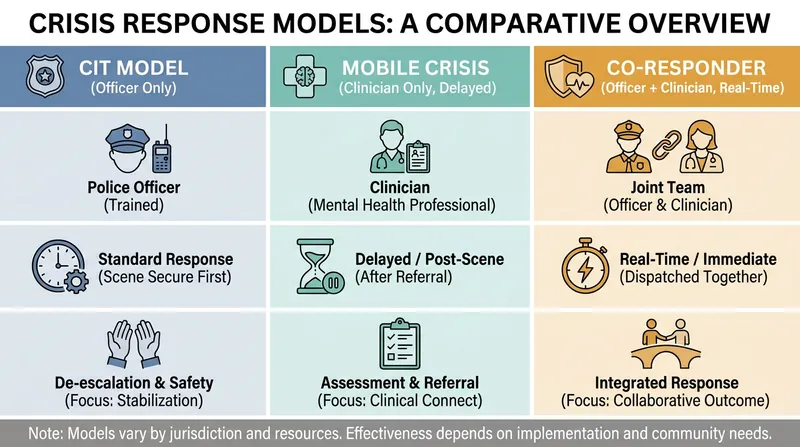 CRISIS RESPONSE MODELS: A COMPARATIVE OVERVIEW

CIT MODEL
(Officer Only)

Police Officer
(Trained)

Standard Response
(Scene Secure First)

De-escalation & Safety
(Focus: Stabilization)

MOBILE CRISIS
(Clinician Only, Delayed)

Clinician
(Mental Health Professional)

Delayed / Post-Scene
(After Referral)

Assessment & Referral
(Focus: Clinical Connect)

CO-RESPONDER
(Officer + Clinician, Real-Time)

Joint Team
(Officer & Clinician)

Real-Time / Immediate
(Dispatched Together)

Integrated Response
(Focus: Collaborative Outcome)

Note: Models vary by jurisdiction and resources. Effectiveness depends on implementation and community needs.